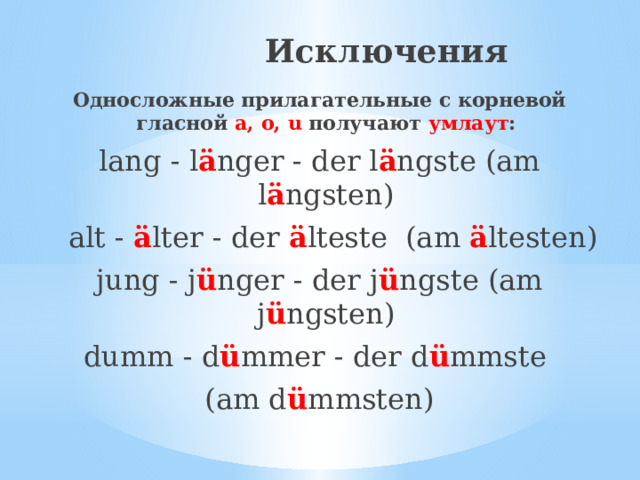 Исключения

Односложные прилагательные с корневой гласной a, o, u получают умлаут:

lang - länger - der längste (am längsten)

alt - älter - der älteste (am ältesten)

jung - jünger - der jüngste (am jüngsten)

dumm - dümmer - der dümmste

(am dümmsten)